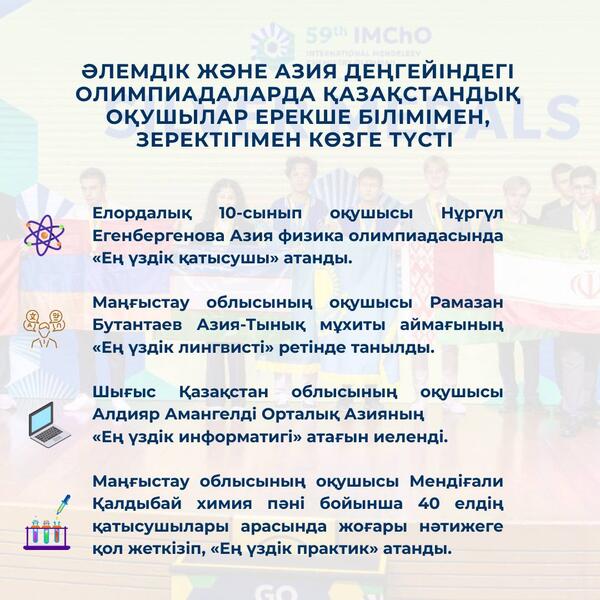 59th IMChO
INTERNATIONAL MENDELEEV

ӘЛЕМДІК ЖӘНЕ АЗИЯ ДЕҢГЕЙІНДЕГІ ОЛИМПИАДАЛАРДА ҚАЗАҚСТАНДЫҚ ОҚУШЫЛАР ЕРЕКШЕ БІЛІМІМЕН, ЗЕРЕКТІГІМЕН КӨЗГЕ ТҮСТІ

Елордалық 10-сынып оқушысы Нұргүл Егенбергенова Азия физика олимпиадасында «Ең үздік қатысушы» атанды.

Маңғыстау облысының оқушысы Рамазан Бутантаев Азия-Тынық мұхиты аймағының «Ең үздік лингвисті» ретінде танылды.

Шығыс Қазақстан облысының оқушысы Алдияр Амангелді Орталық Азияның «Ең үздік информатигі» атағын иеленді.

Маңғыстау облысының оқушысы Мендіғали Қалдыбай химия пәні бойынша 40 елдің қатысушылары арасында жоғары нәтижеге қол жеткізіп, «Ең үздік практик» атанды.

GO